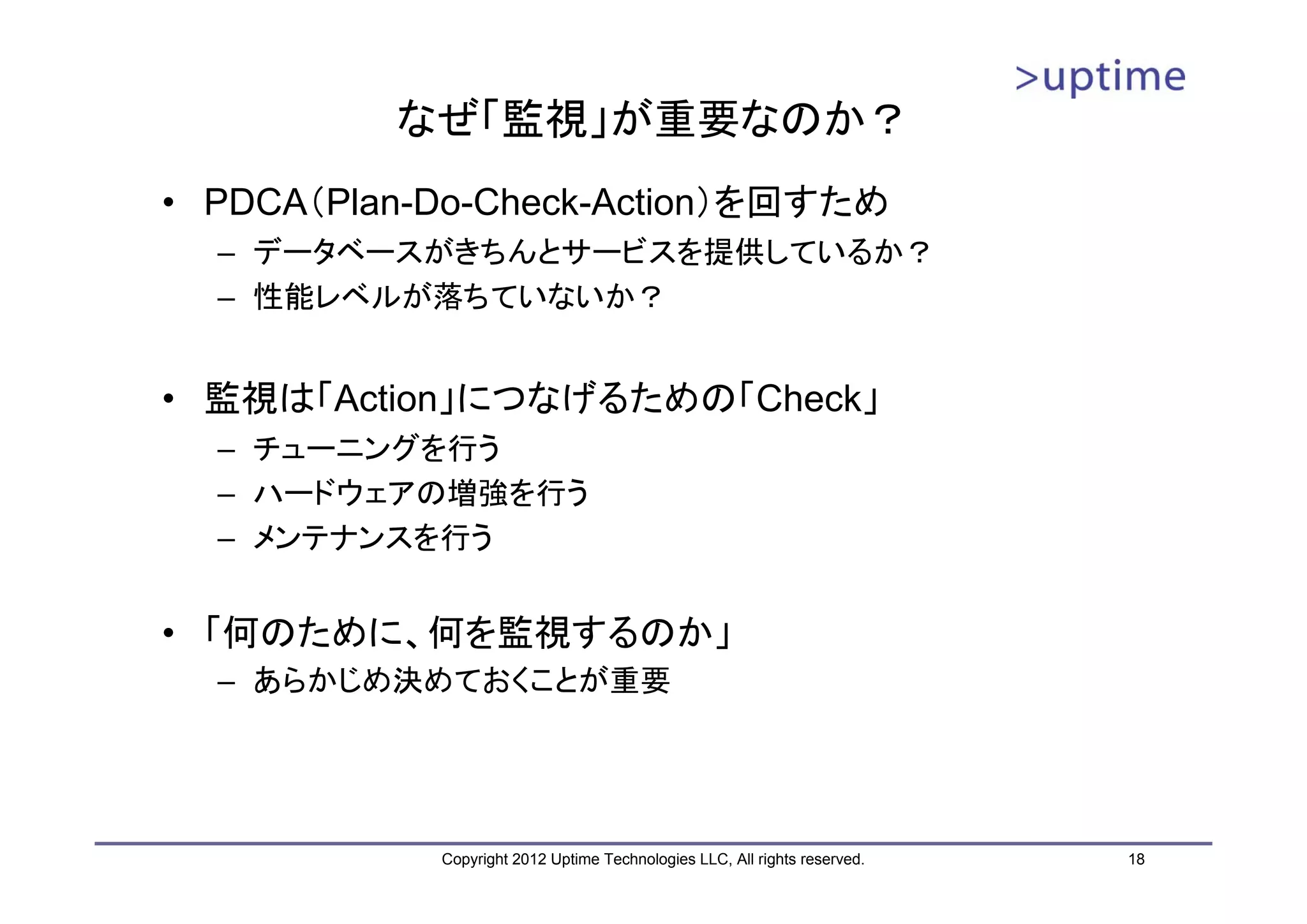 >uptime

なぜ「監視」が重要なのか？

• PDCA（Plan-Do-Check-Action）を回すため
– データベースがきちんとサービスを提供しているか？
– 性能レベルが落ちていないか？

• 監視は「Action」につなげるための「Check」
– チューニングを行う
– ハードウェアの増強を行う
– メンテナンスを行う

• 「何のために、何を監視するのか」
– あらかじめ決めておくことが重要

Copyright 2012 Uptime Technologies LLC, All rights reserved.

18